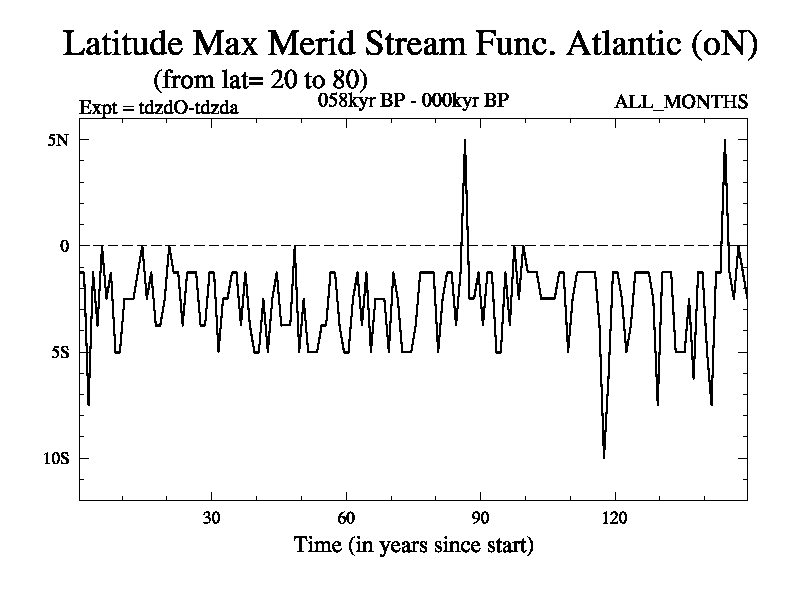 Latitude Max Merid Stream Func. Atlantic (oN)
(from lat= 20 to 80)
Expt = tdzdO-tdzda
058kyr BP - 000kyr BP
ALL_MONTHS

5N
0
5S
10S

30
60
90
120
Time (in years since start)